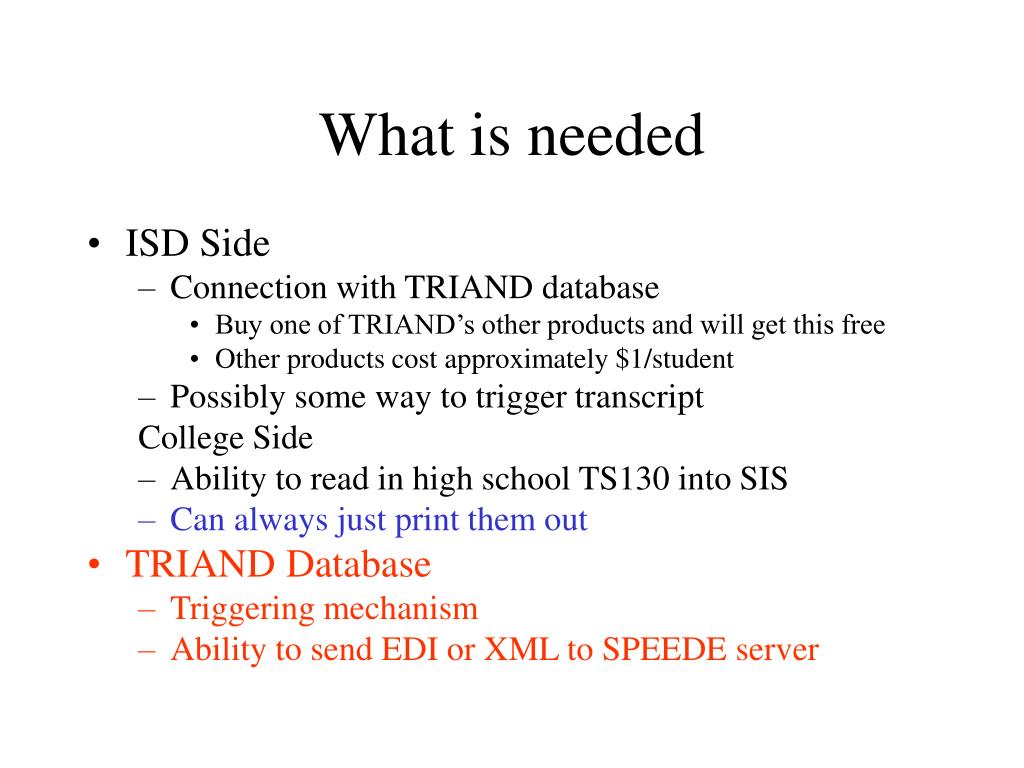 What is needed

• ISD Side
– Connection with TRIAND database
• Buy one of TRIAND's other products and will get this free
• Other products cost approximately \$1/student
– Possibly some way to trigger transcript
College Side
– Ability to read in high school TS130 into SIS
– Can always just print them out
• TRIAND Database
– Triggering mechanism
– Ability to send EDI or XML to SPEEDE server